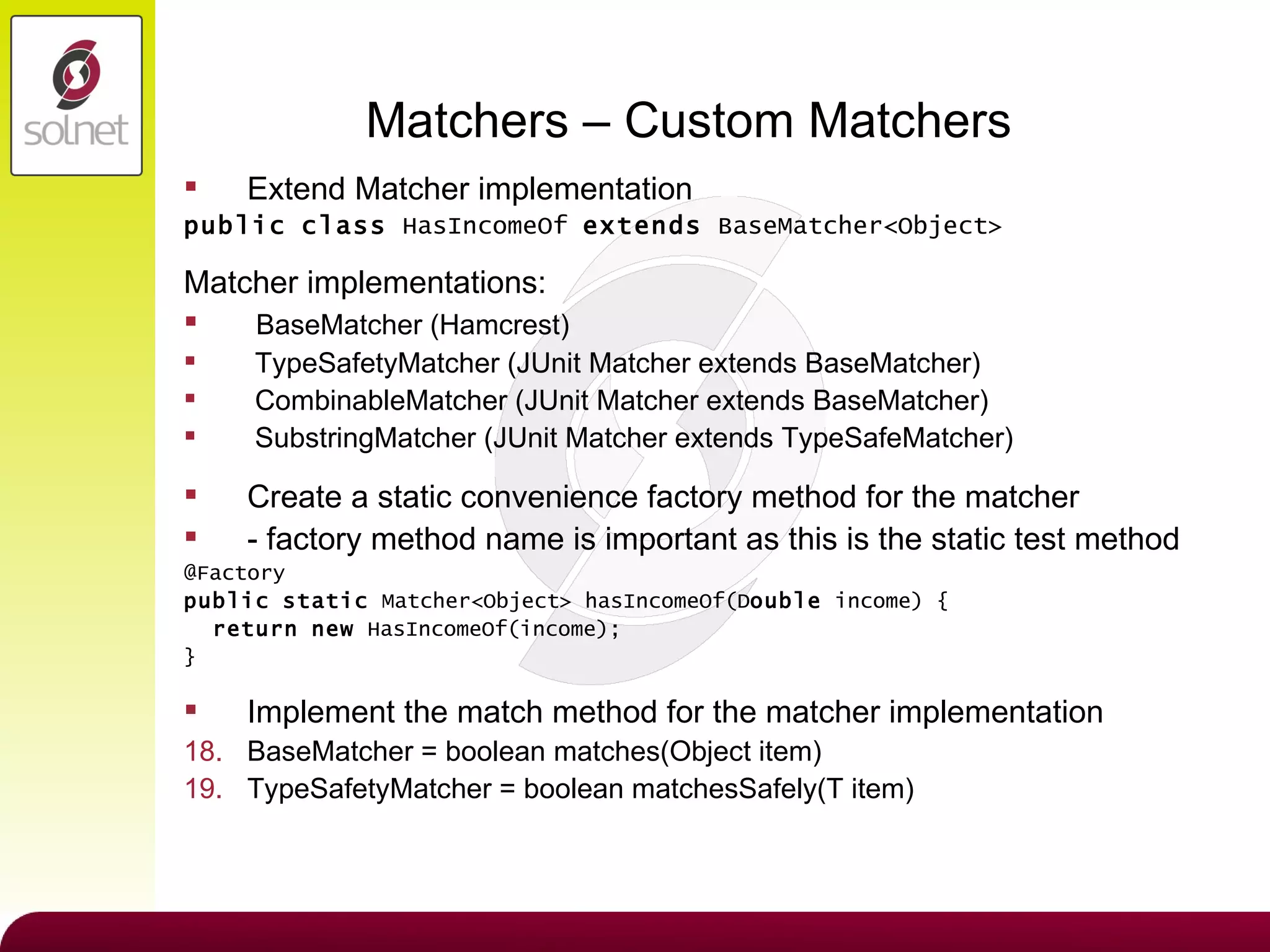 solnet

Matchers – Custom Matchers

▪ Extend Matcher implementation

public class HasIncomeOf extends BaseMatcher<Object>

Matcher implementations:

▪ BaseMatcher (Hamcrest)
▪ TypeSafetyMatcher (JUnit Matcher extends BaseMatcher)
▪ CombinableMatcher (JUnit Matcher extends BaseMatcher)
▪ SubstringMatcher (JUnit Matcher extends TypeSafeMatcher)

▪ Create a static convenience factory method for the matcher
▪ - factory method name is important as this is the static test method

@Factory
public static Matcher<Object> hasIncomeOf(Double income) {
  return new HasIncomeOf(income);
}

▪ Implement the match method for the matcher implementation
18. BaseMatcher = boolean matches(Object item)
19. TypeSafetyMatcher = boolean matchesSafely(T item)